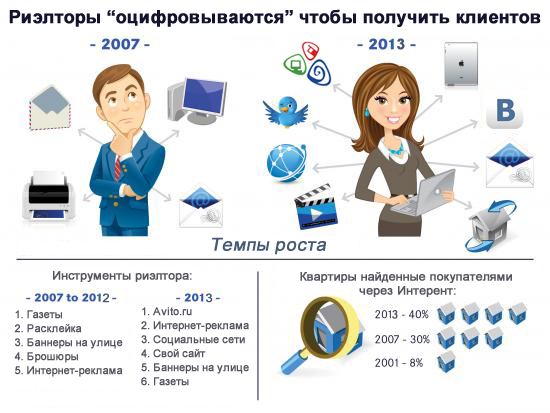 Риэлторы “оцифровываются” чтобы получить клиентов

- 2007 -

- 2013 -

B

Темпы роста

Инструменты риэлтора:

- 2007 to 2012 -
1. Газеты
2. Расклейка
3. Баннеры на улице
4. Брошюры
5. Интернет-реклама

- 2013 -
1. Avito.ru
2. Интернет-реклама
3. Социальные сети
4. Свой сайт
5. Баннеры на улице
6. Газеты

Квартиры найденные покупателями через Интерент:

2013 - 40%
2007 - 30%
2001 - 8%